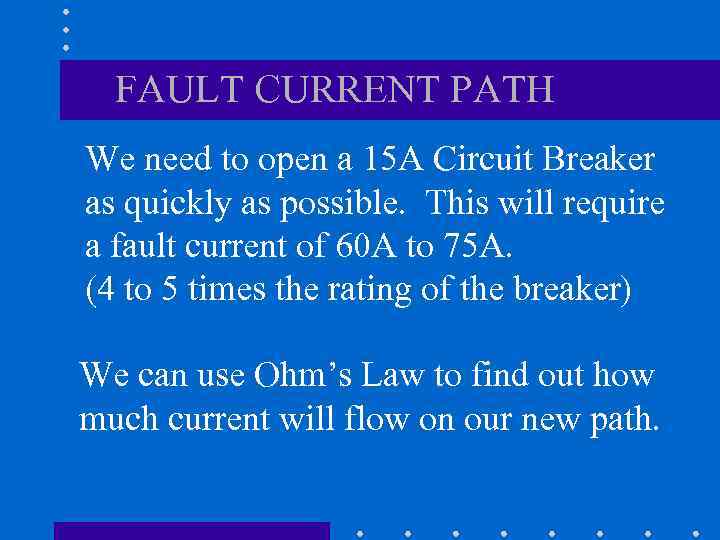 FAULT CURRENT PATH

We need to open a 15A Circuit Breaker as quickly as possible. This will require a fault current of 60A to 75A.
(4 to 5 times the rating of the breaker)

We can use Ohm's Law to find out how much current will flow on our new path.